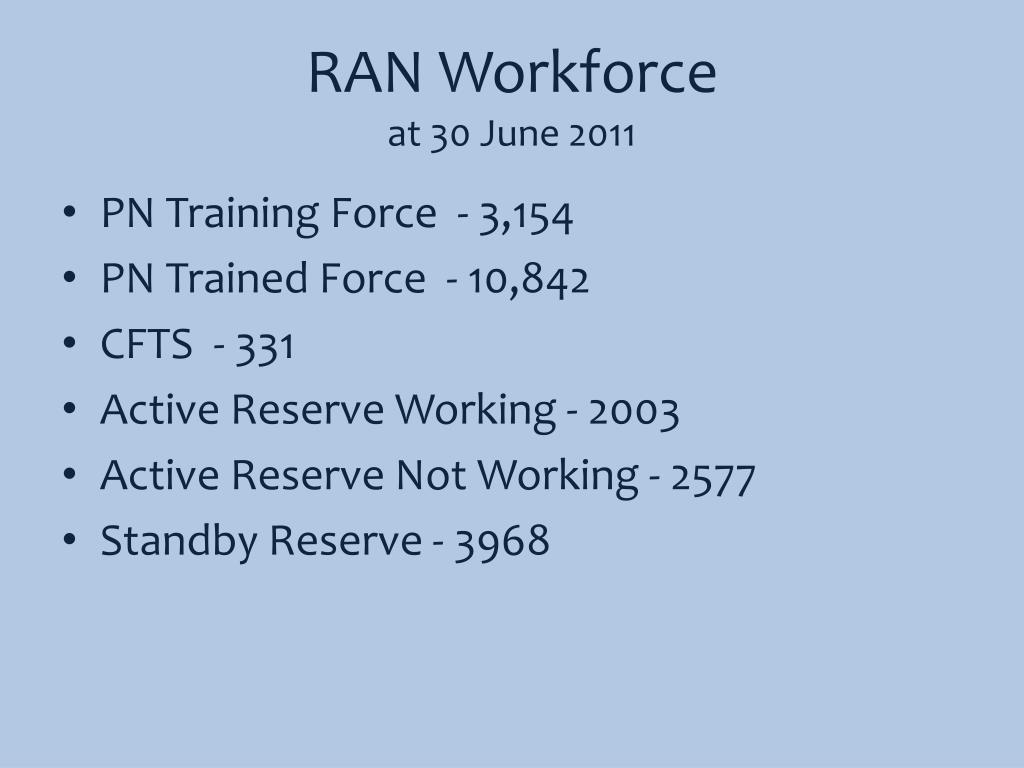 RAN Workforce
at 30 June 2011

• PN Training Force - 3,154
• PN Trained Force - 10,842
• CFTS - 331
• Active Reserve Working - 2003
• Active Reserve Not Working - 2577
• Standby Reserve - 3968